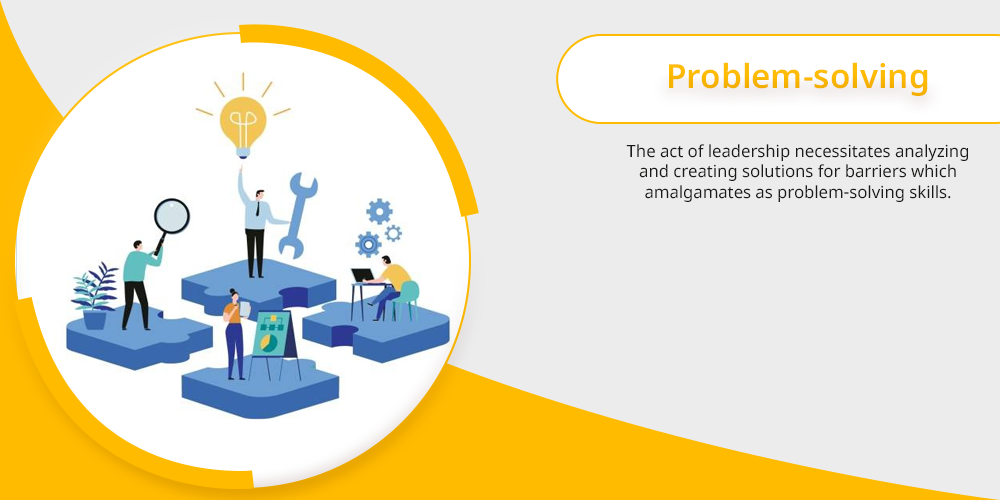 Problem-solving

The act of leadership necessitates analyzing and creating solutions for barriers which amalgamates as problem-solving skills.